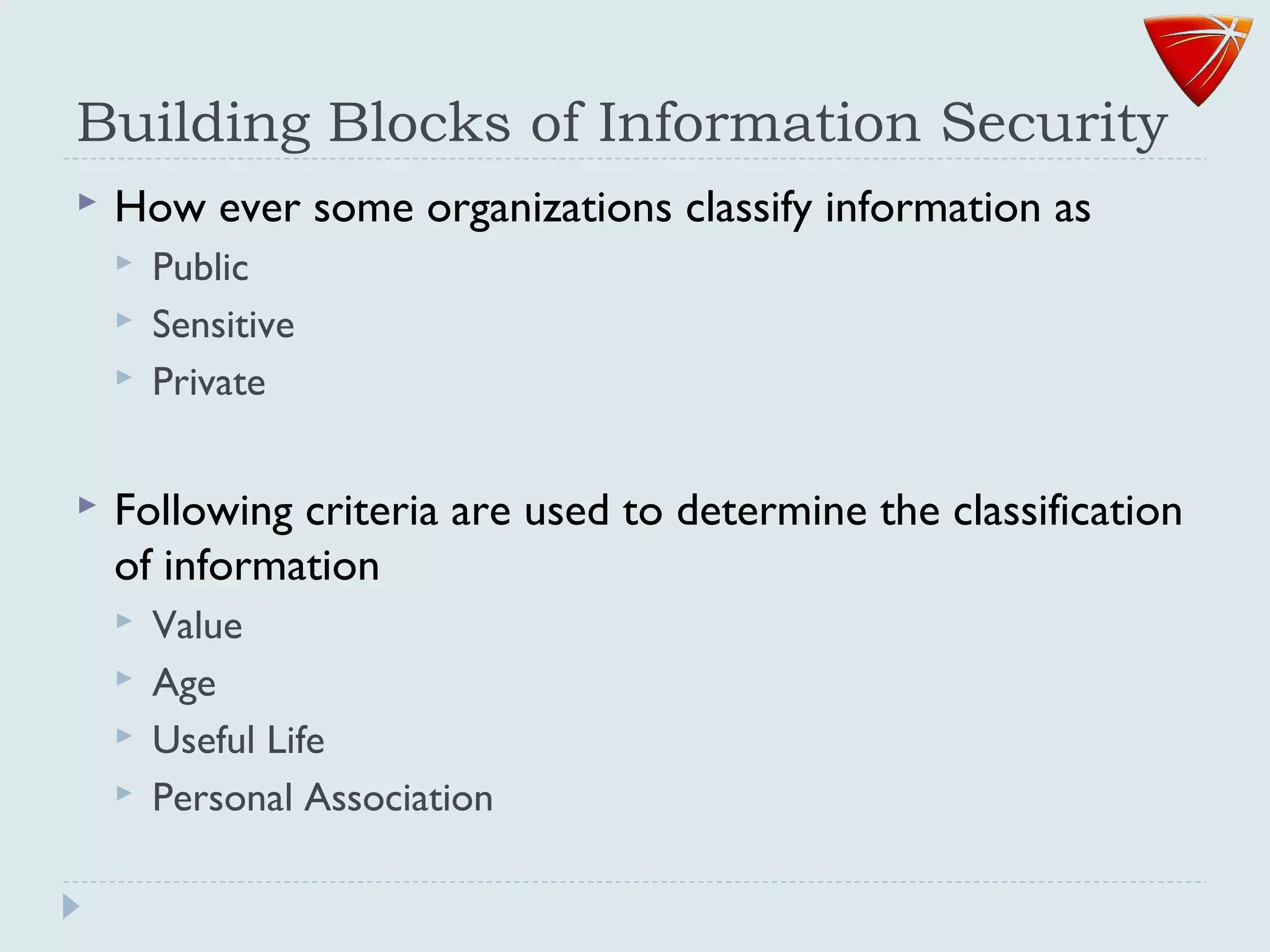 Building Blocks of Information Security

How ever some organizations classify information as
Public
Sensitive
Private

Following criteria are used to determine the classification of information
Value
Age
Useful Life
Personal Association